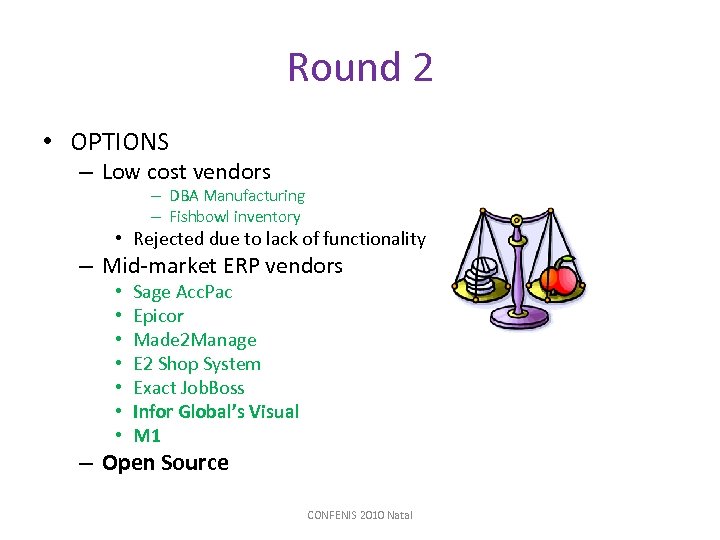 Round 2

• OPTIONS
– Low cost vendors
– DBA Manufacturing
– Fishbowl inventory
• Rejected due to lack of functionality
– Mid-market ERP vendors
• Sage AccPac
• Epicor
• Made2Manage
• E2 Shop System
• Exact JobBoss
• Infor Global's Visual
• M1
– Open Source

CONFENIS 2010 Natal